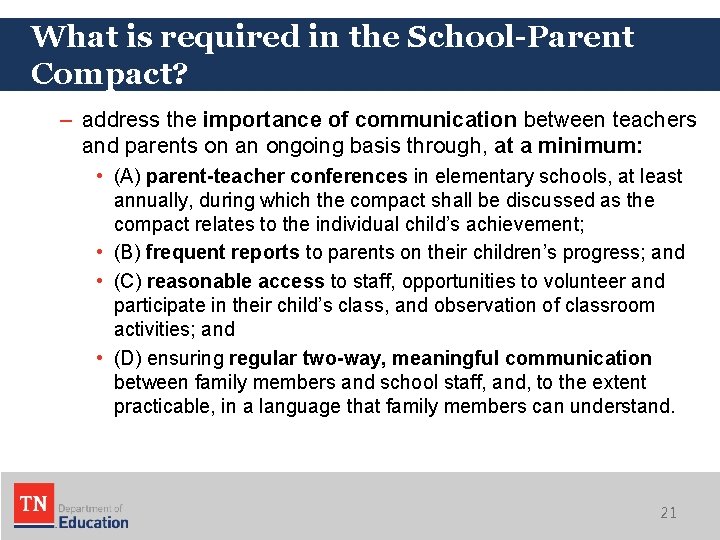 What is required in the School-Parent Compact?

– address the importance of communication between teachers and parents on an ongoing basis through, at a minimum:

• (A) parent-teacher conferences in elementary schools, at least annually, during which the compact shall be discussed as the compact relates to the individual child's achievement;

• (B) frequent reports to parents on their children's progress; and

• (C) reasonable access to staff, opportunities to volunteer and participate in their child's class, and observation of classroom activities; and

• (D) ensuring regular two-way, meaningful communication between family members and school staff, and, to the extent practicable, in a language that family members can understand.

TN Department of Education

21